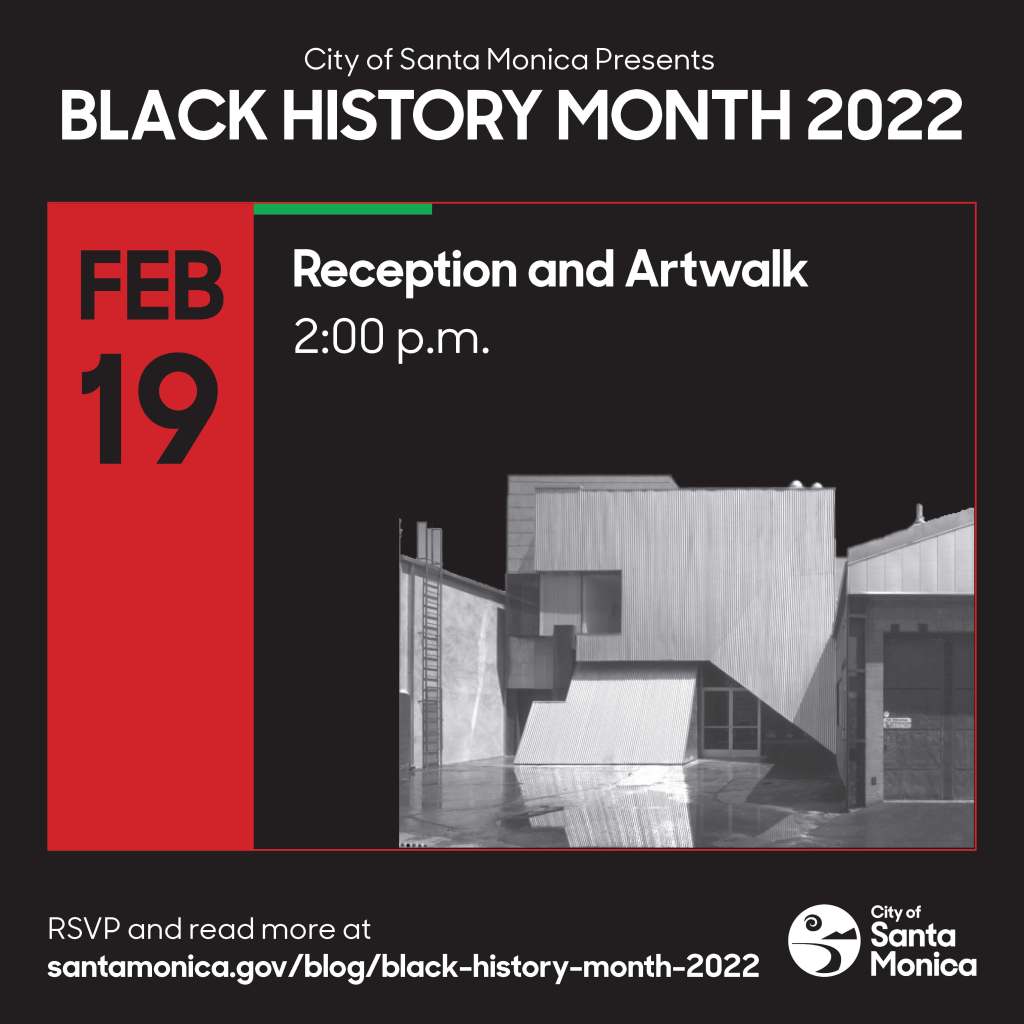 City of Santa Monica Presents
BLACK HISTORY MONTH 2022

FEB 19

Reception and Artwalk
2:00 p.m.

RSVP and read more at
santamonica.gov/blog/black-history-month-2022

City of Santa Monica